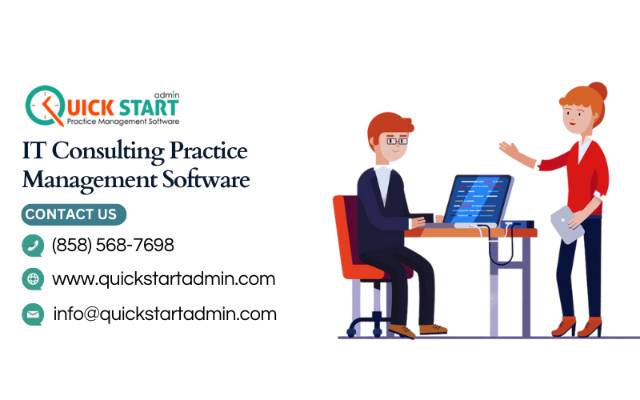 QUICK START admin
Practice Management Software

IT Consulting Practice Management Software

CONTACT US

(858) 568-7698

www.quickstartadmin.com

info@quickstartadmin.com